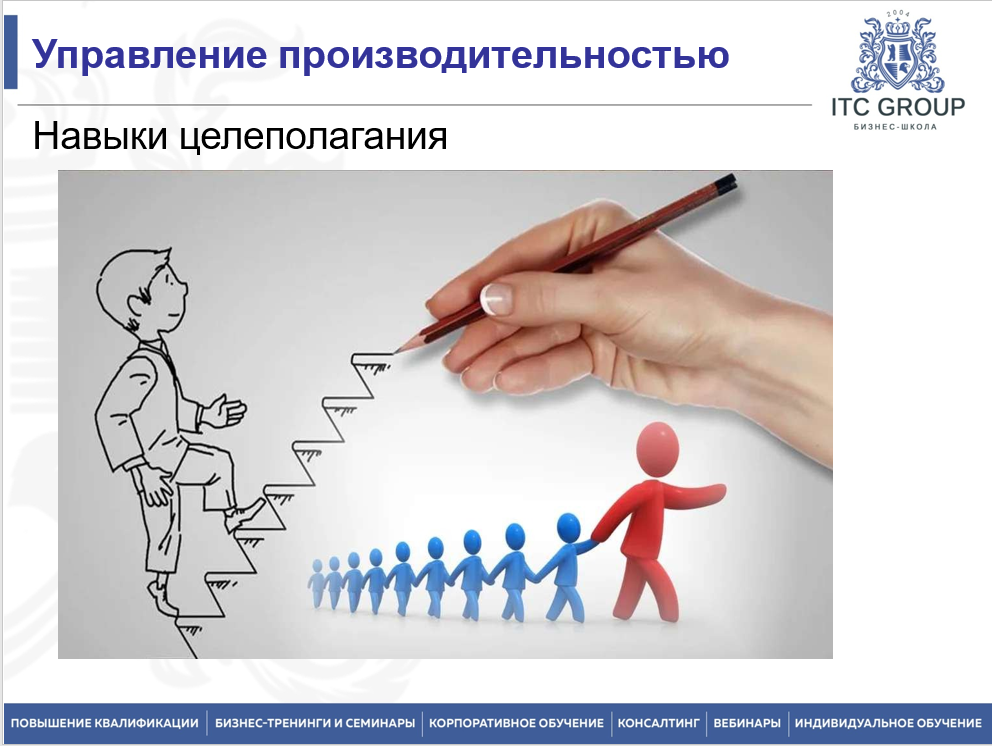 Управление производительностью

2004
ITC GROUP
БИЗНЕС-ШКОЛА

Навыки целеполагания

ПОВЫШЕНИЕ КВАЛИФИКАЦИИ | БИЗНЕС-ТРЕНИНГИ И СЕМИНАРЫ | КОРПОРАТИВНОЕ ОБУЧЕНИЕ | КОНСАЛТИНГ | ВЕБИНАРЫ | ИНДИВИДУАЛЬНОЕ ОБУЧЕНИЕ